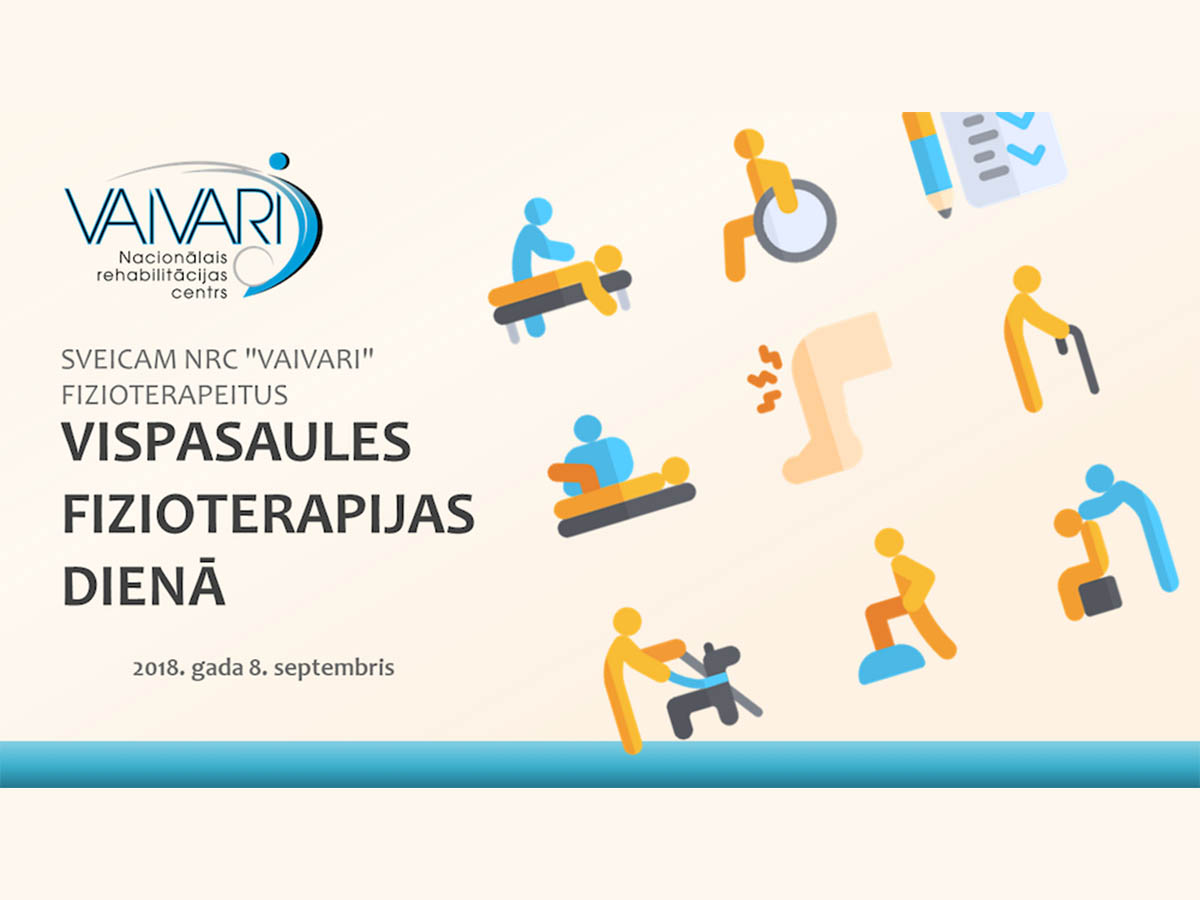 VAIVARI
Nacionālais rehabilitācijas centrs

SVEICAM NRC "VAIVARI" FIZIOTERAPEITUS

VISPASAULES FIZIOTERAPIJAS DIENĀ

2018. gada 8. septembris